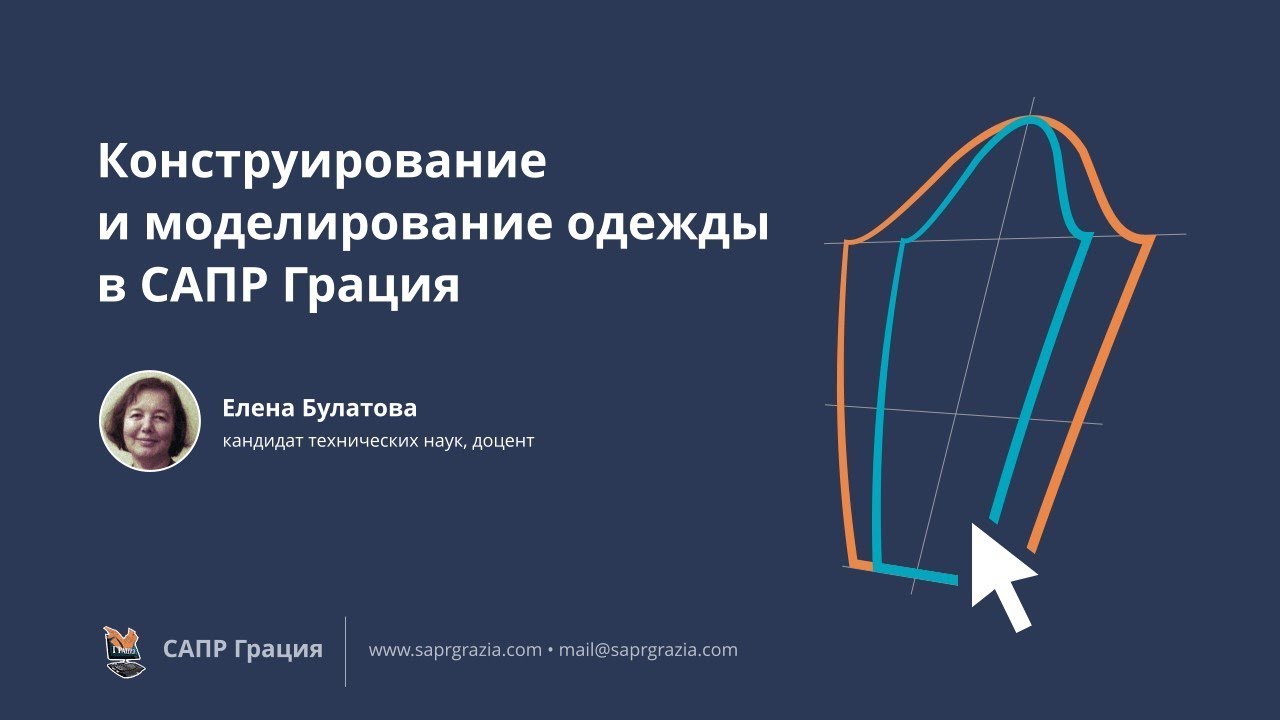 Конструирование
и моделирование одежды
в САПР Грация

Елена Булатова
кандидат технических наук, доцент

САПР Грация

www.saprgrazia.com • mail@saprgrazia.com